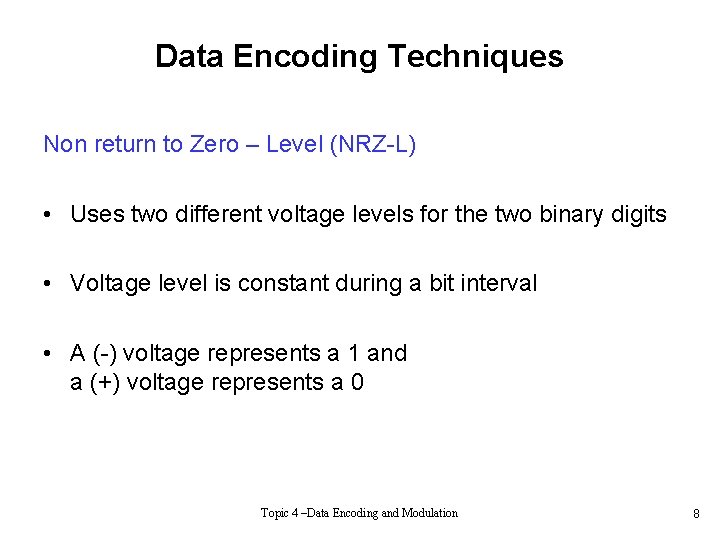 Data Encoding Techniques

Non return to Zero – Level (NRZ-L)

• Uses two different voltage levels for the two binary digits

• Voltage level is constant during a bit interval

• A (-) voltage represents a 1 and
a (+) voltage represents a 0

Topic 4 –Data Encoding and Modulation

8